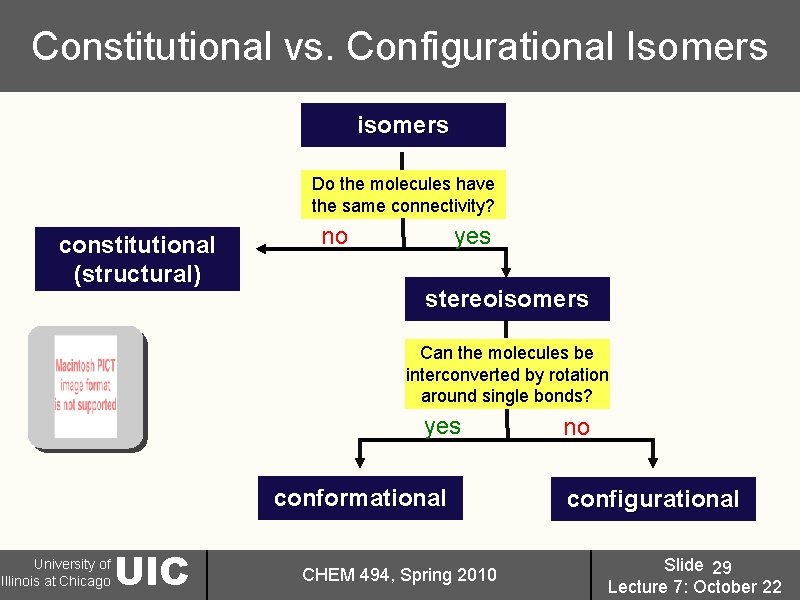 Constitutional vs. Configurational Isomers

isomers

Do the molecules have the same connectivity?

no

yes

constitutional (structural)

stereoisomers

Macintosh PICT image format is not supported

Can the molecules be interconverted by rotation around single bonds?

yes

no

conformational

configurational

University of Illinois at Chicago UIC

CHEM 494, Spring 2010

Slide 29
Lecture 7: October 22